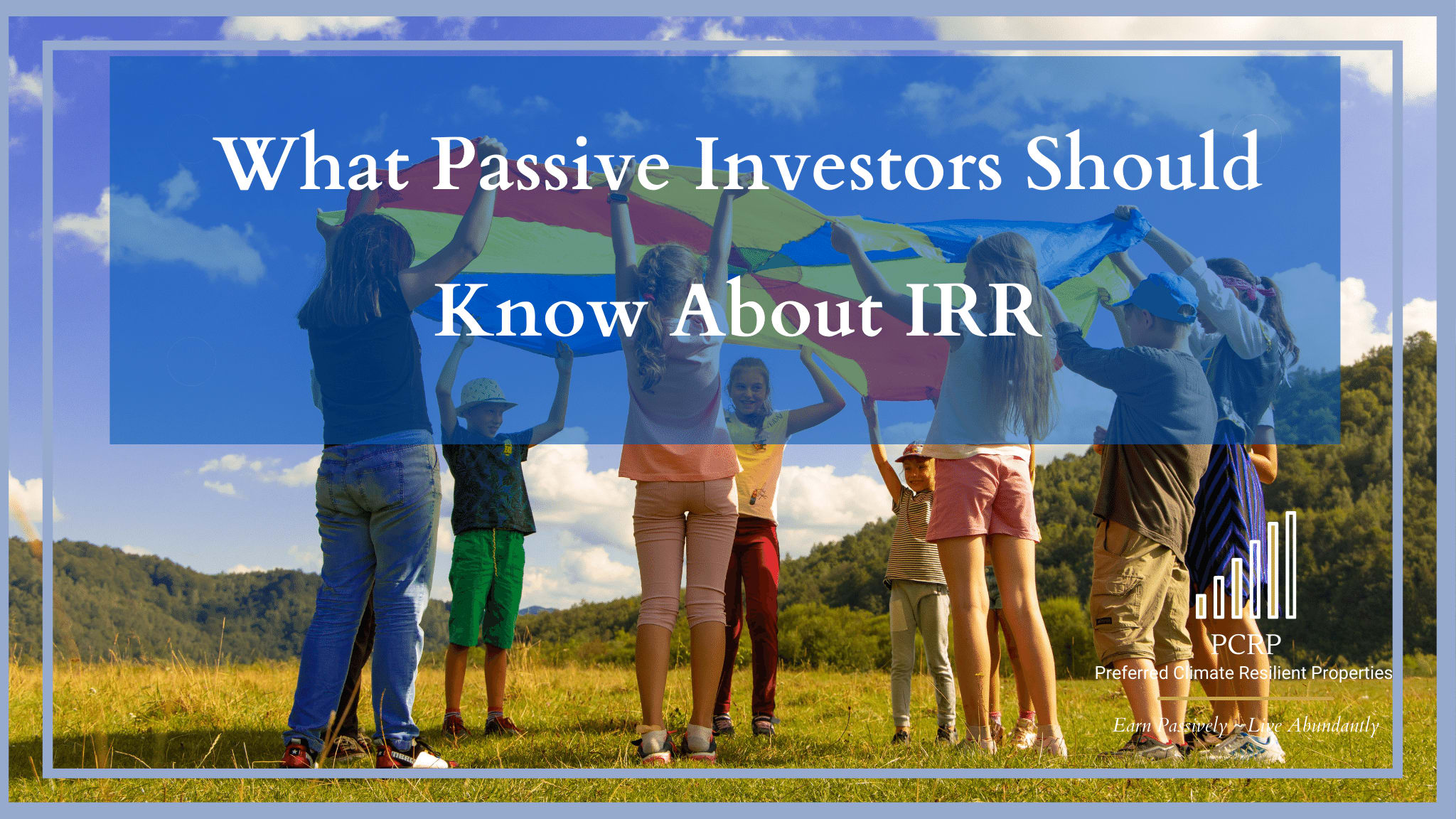 What Passive Investors Should Know About IRR

PCRP
Preferred Climate Resilient Properties
Earn Passively ~ Live Abundantly